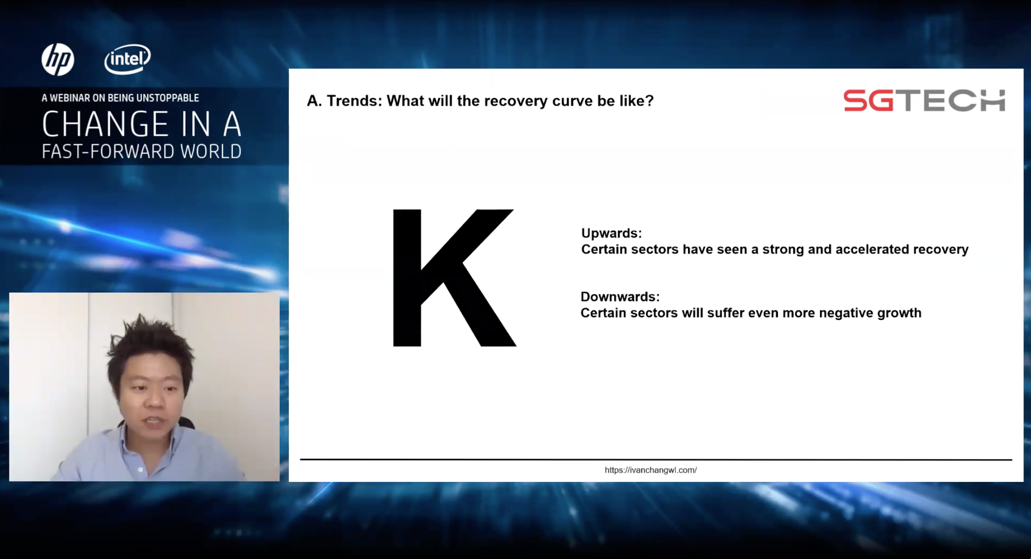 hp

intel

A WEBINAR ON BEING UNSTOPPABLE
CHANGE IN A
FAST-FORWARD WORLD

A. Trends: What will the recovery curve be like?

SGTECH

K

Upwards:
Certain sectors have seen a strong and accelerated recovery

Downwards:
Certain sectors will suffer even more negative growth

https://ivanchangwl.com/